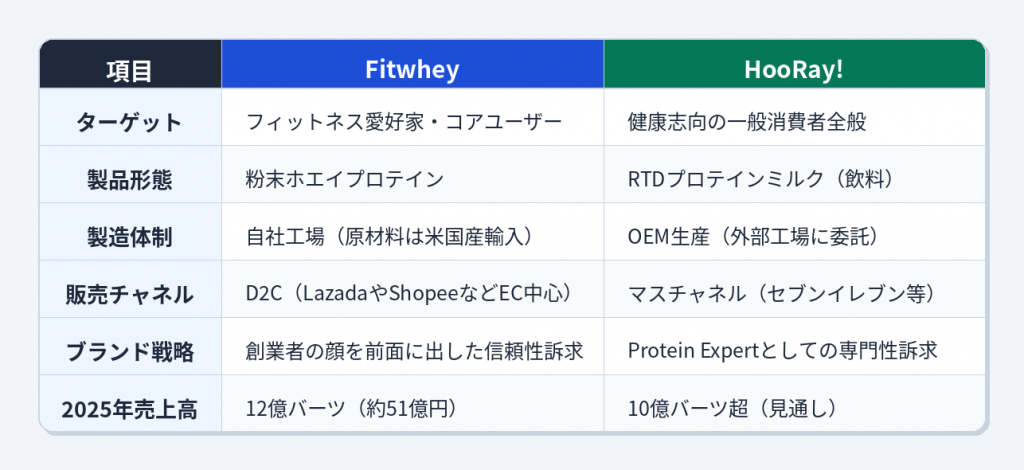 | 項目 | Fitwhey | HooRay! |
|---|---|---|
| ターゲット | フィットネス愛好家・コアユーザー | 健康志向の一般消費者全般 |
| 製品形態 | 粉末ホエイプロテイン | RTDプロテインミルク（飲料） |
| 製造体制 | 自社工場（原材料は米国産輸入） | OEM生産（外部工場に委託） |
| 販売チャネル | D2C（LazadaやShopeeなどEC中心） | マスチャネル（セブンイレブン等） |
| ブランド戦略 | 創業者の顔を前面に出した信頼性訴求 | Protein Expertとしての専門性訴求 |
| 2025年売上高 | 12億バーツ（約51億円） | 10億バーツ超（見通し） |